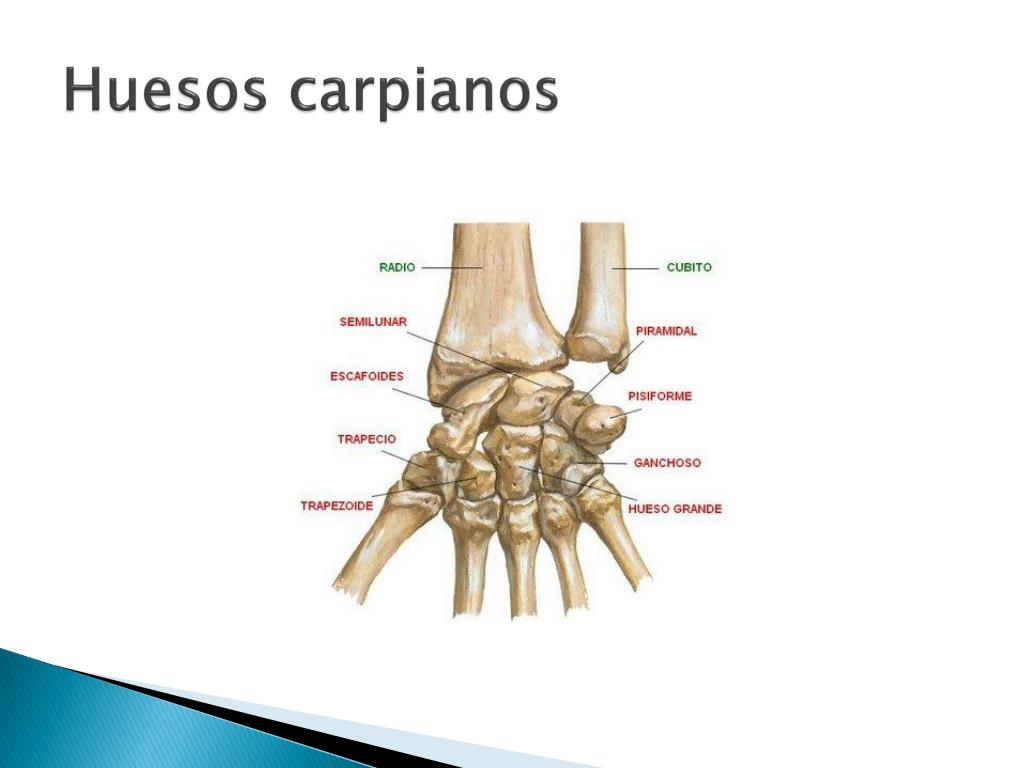 Huesos carpianos

RADIO
CUBITO
SEMILUNAR
PIRAMIDAL
ESCAFOIDES
PISIFORME
TRAPECIO
GANCHOSO
TRAPEZOIDE
HUESO GRANDE